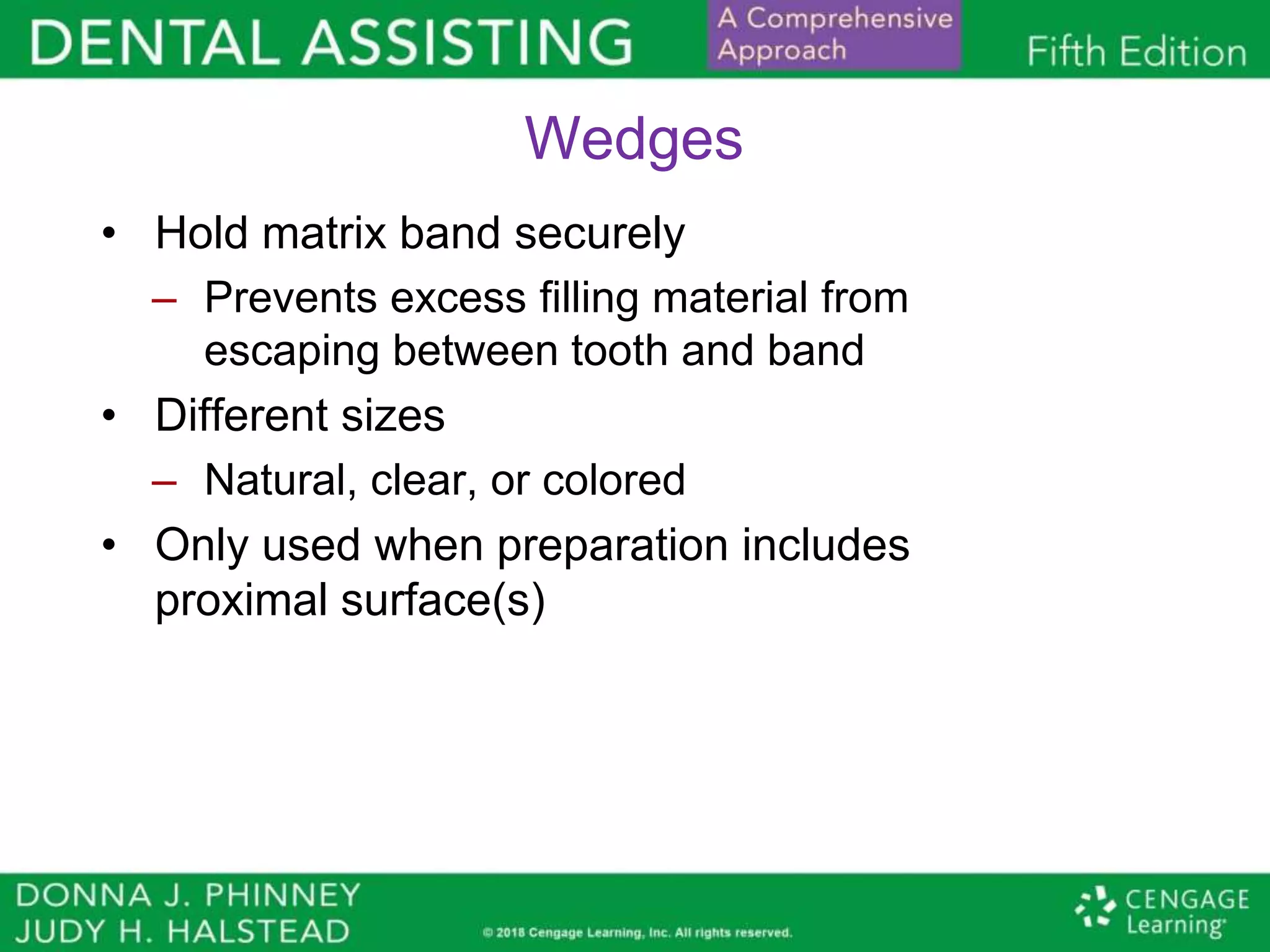 DENTAL ASSISTING A Comprehensive Approach Fifth Edition

Wedges

• Hold matrix band securely
– Prevents excess filling material from escaping between tooth and band
• Different sizes
– Natural, clear, or colored
• Only used when preparation includes proximal surface(s)

DONNA J. PHINNEY
JUDY H. HALSTEAD

© 2018 Cengage Learning, Inc. All rights reserved.

CENGAGE Learning